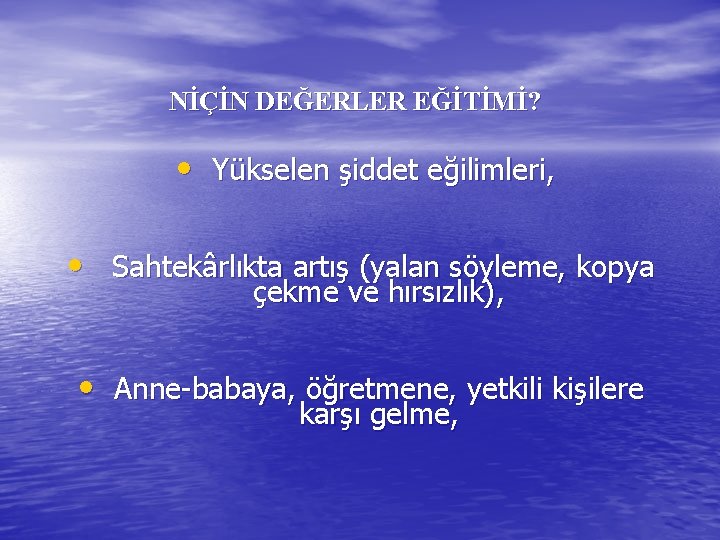 NİÇİN DEĞERLER EĞİTİMİ?

• Yükselen şiddet eğilimleri,

• Sahtekârlıkta artış (yalan söyleme, kopya çekme ve hırsızlık),

• Anne-babaya, öğretmene, yetkili kişilere karşı gelme,